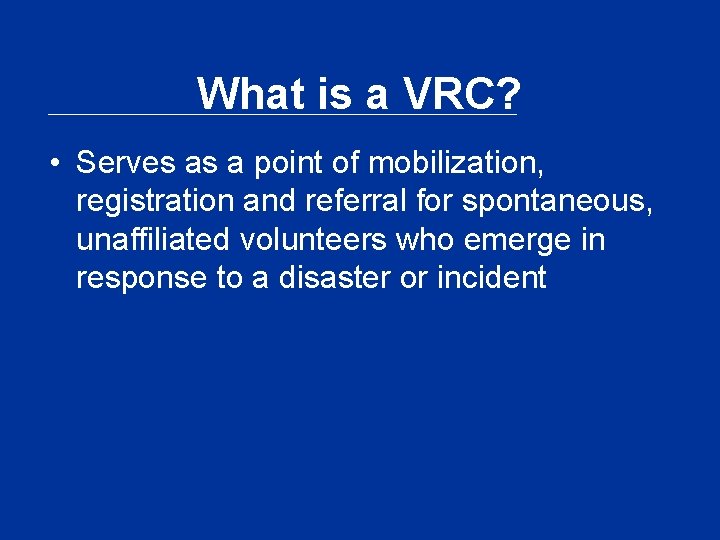 What is a VRC?

• Serves as a point of mobilization, registration and referral for spontaneous, unaffiliated volunteers who emerge in response to a disaster or incident